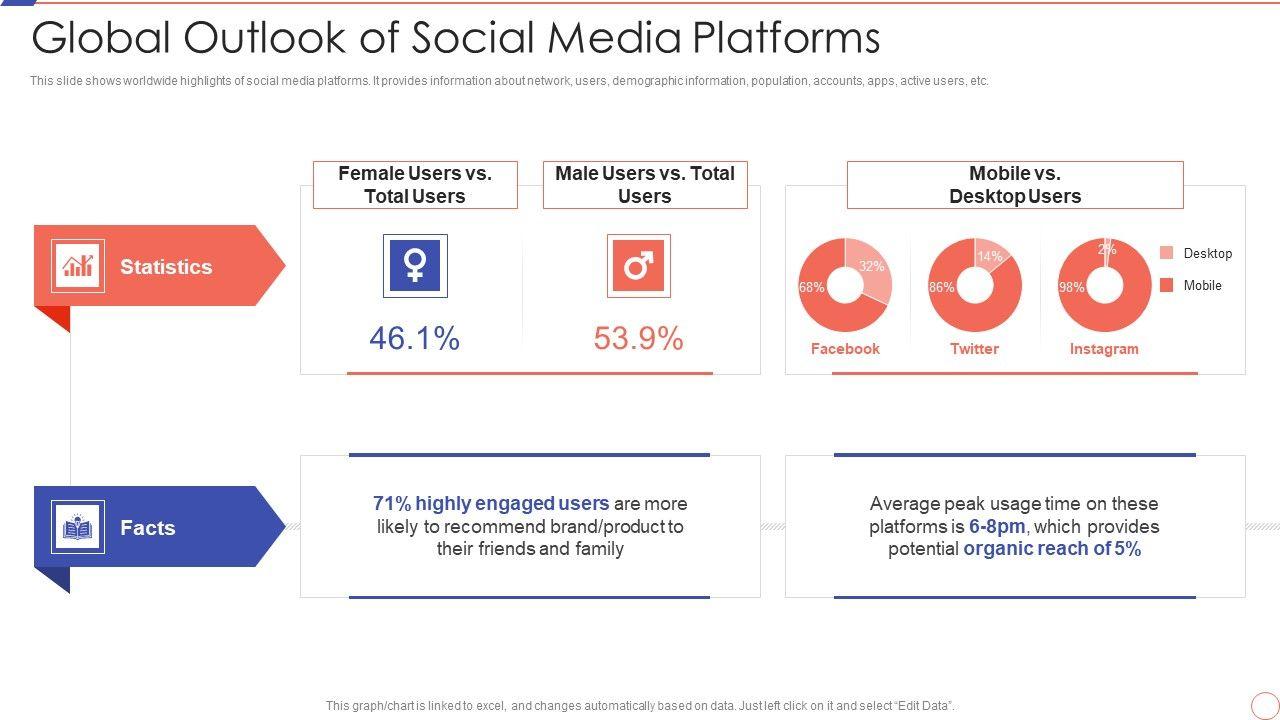 Global Outlook of Social Media Platforms

This slide shows worldwide highlights of social media platforms. It provides information about network, users, demographic information, population, accounts, apps, active users, etc.

Statistics

Female Users vs. Total Users

46.1%

Male Users vs. Total Users

53.9%

Mobile vs. Desktop Users

68%
32%
Facebook

86%
14%
Twitter

98%
2%
Instagram

Desktop
Mobile

Facts

71% highly engaged users are more likely to recommend brand/product to their friends and family

Average peak usage time on these platforms is 6-8pm, which provides potential organic reach of 5%

This graph/chart is linked to excel, and changes automatically based on data. Just left click on it and select "Edit Data".